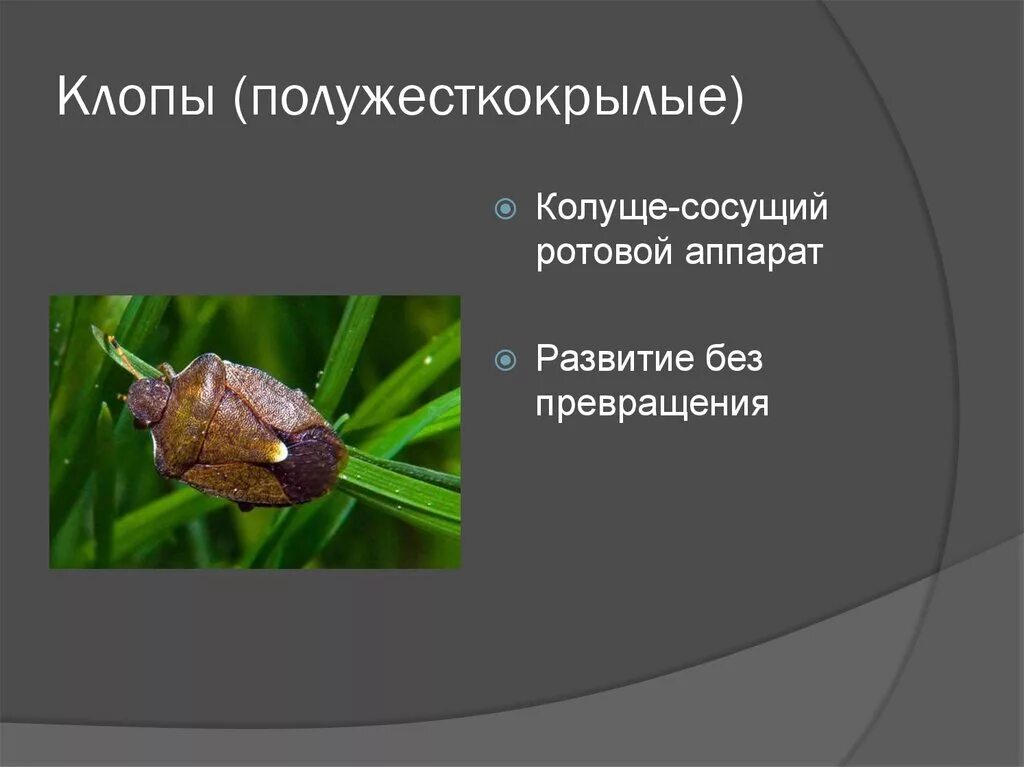 Клопы (полужесткокрылые)

Колуще-сосущий ротовой аппарат

Развитие без превращения